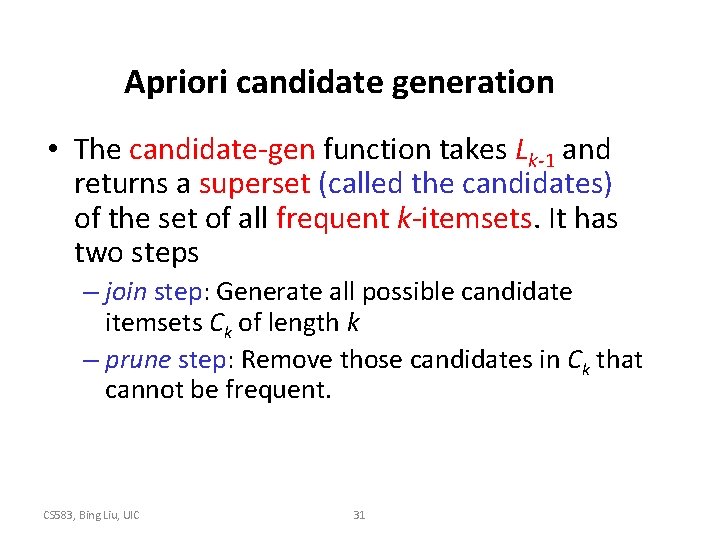 Apriori candidate generation

• The candidate-gen function takes $L_{k-1}$ and returns a superset (called the candidates) of the set of all frequent $k$-itemsets. It has two steps

– join step: Generate all possible candidate itemsets $C_k$ of length $k$

– prune step: Remove those candidates in $C_k$ that cannot be frequent.

CS583, Bing Liu, UIC

31